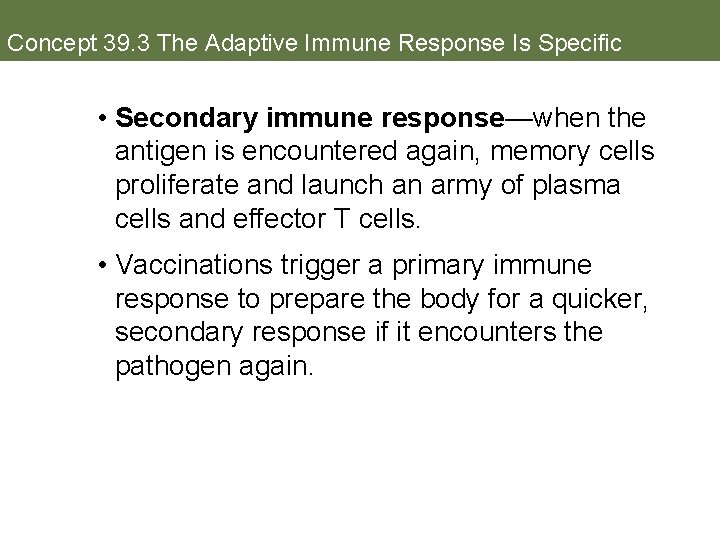 Concept 39.3 The Adaptive Immune Response Is Specific

• Secondary immune response—when the antigen is encountered again, memory cells proliferate and launch an army of plasma cells and effector T cells.

• Vaccinations trigger a primary immune response to prepare the body for a quicker, secondary response if it encounters the pathogen again.